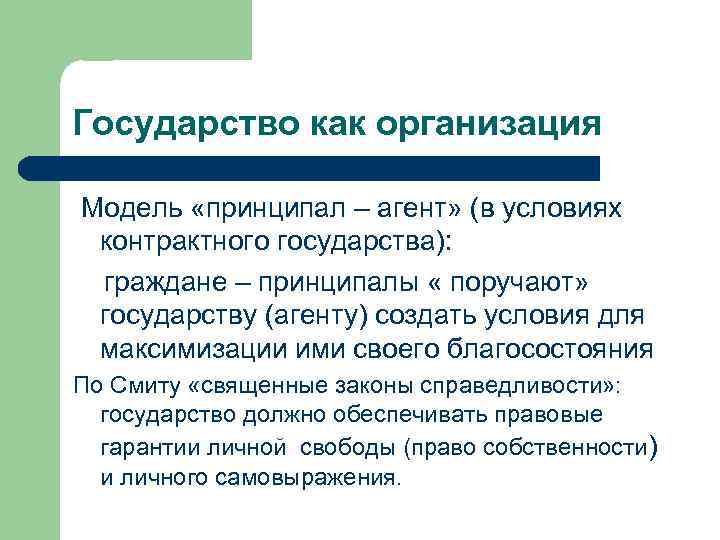 Государство как организация

Модель «принципал – агент» (в условиях контрактного государства):

граждане – принципалы « поручают» государству (агенту) создать условия для максимизации ими своего благосостояния

По Смиту «священные законы справедливости»: государство должно обеспечивать правовые гарантии личной свободы (право собственности) и личного самовыражения.